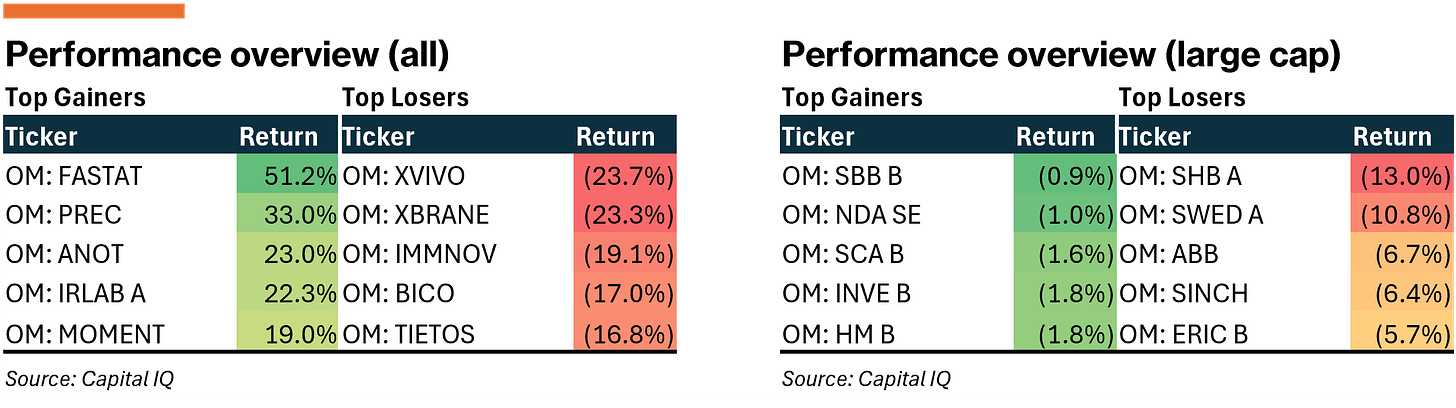 Performance overview (all)

Top Gainers

| Ticker | Return |
|---|---|
| OM: FASTAT | 51.2% |
| OM: PREC | 33.0% |
| OM: ANOT | 23.0% |
| OM: IRLAB A | 22.3% |
| OM: MOMENT | 19.0% |

Top Losers

| Ticker | Return |
|---|---|
| OM: XVIVO | (23.7%) |
| OM: XBRANE | (23.3%) |
| OM: IMMNOV | (19.1%) |
| OM: BICO | (17.0%) |
| OM: TIETOS | (16.8%) |

Source: Capital IQ

Performance overview (large cap)

Top Gainers

| Ticker | Return |
|---|---|
| OM: SBB B | (0.9%) |
| OM: NDA SE | (1.0%) |
| OM: SCA B | (1.6%) |
| OM: INVE B | (1.8%) |
| OM: HM B | (1.8%) |

Top Losers

| Ticker | Return |
|---|---|
| OM: SHB A | (13.0%) |
| OM: SWED A | (10.8%) |
| OM: ABB | (6.7%) |
| OM: SINCH | (6.4%) |
| OM: ERIC B | (5.7%) |

Source: Capital IQ